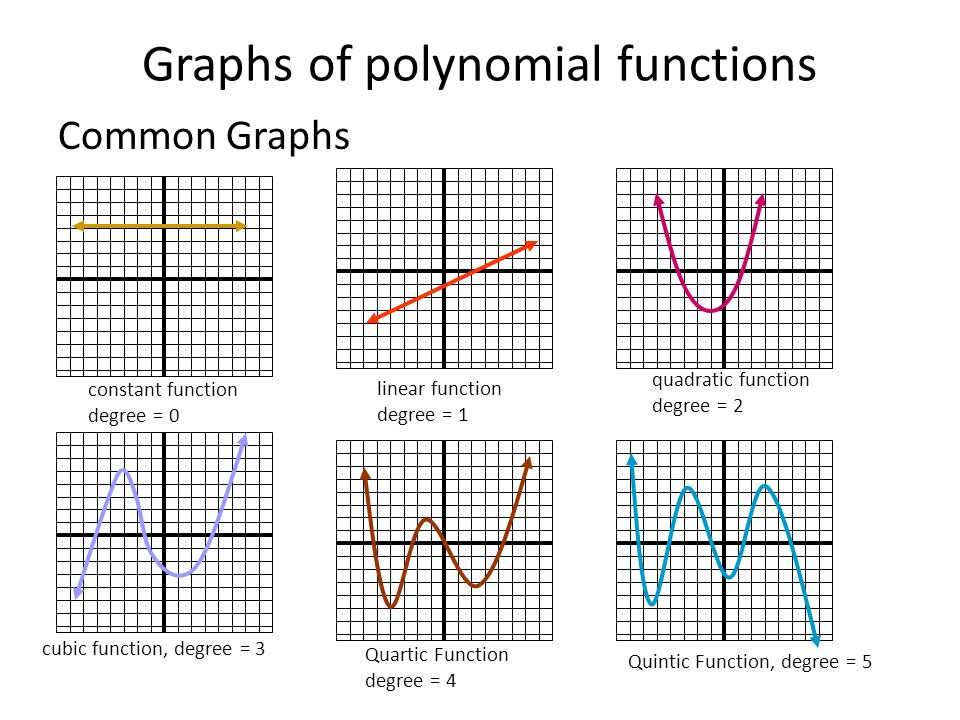 Graphs of polynomial functions

Common Graphs

constant function
degree = 0

linear function
degree = 1

quadratic function
degree = 2

cubic function, degree = 3

Quartic Function
degree = 4

Quintic Function, degree = 5